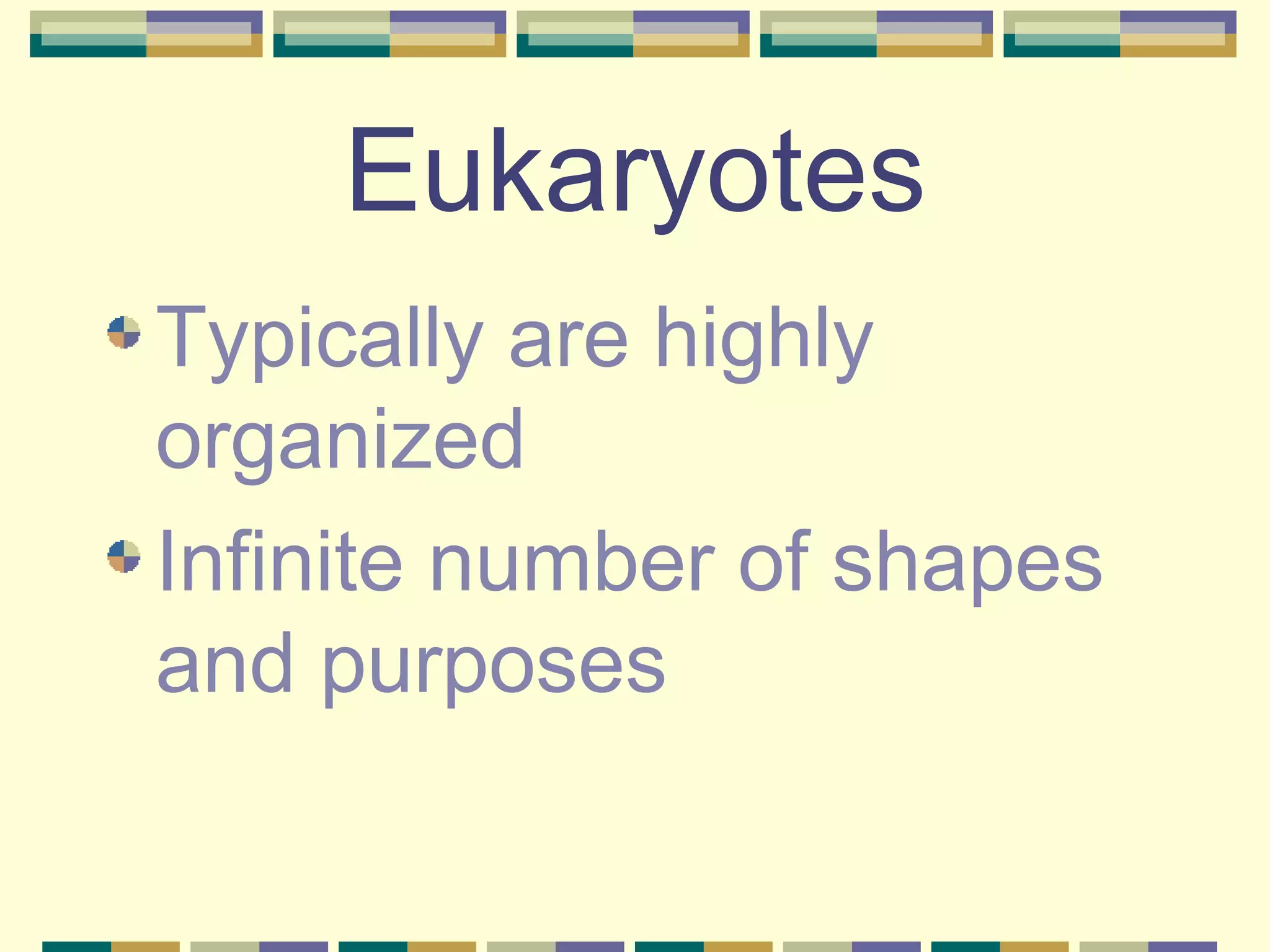 Eukaryotes

Typically are highly organized

Infinite number of shapes and purposes